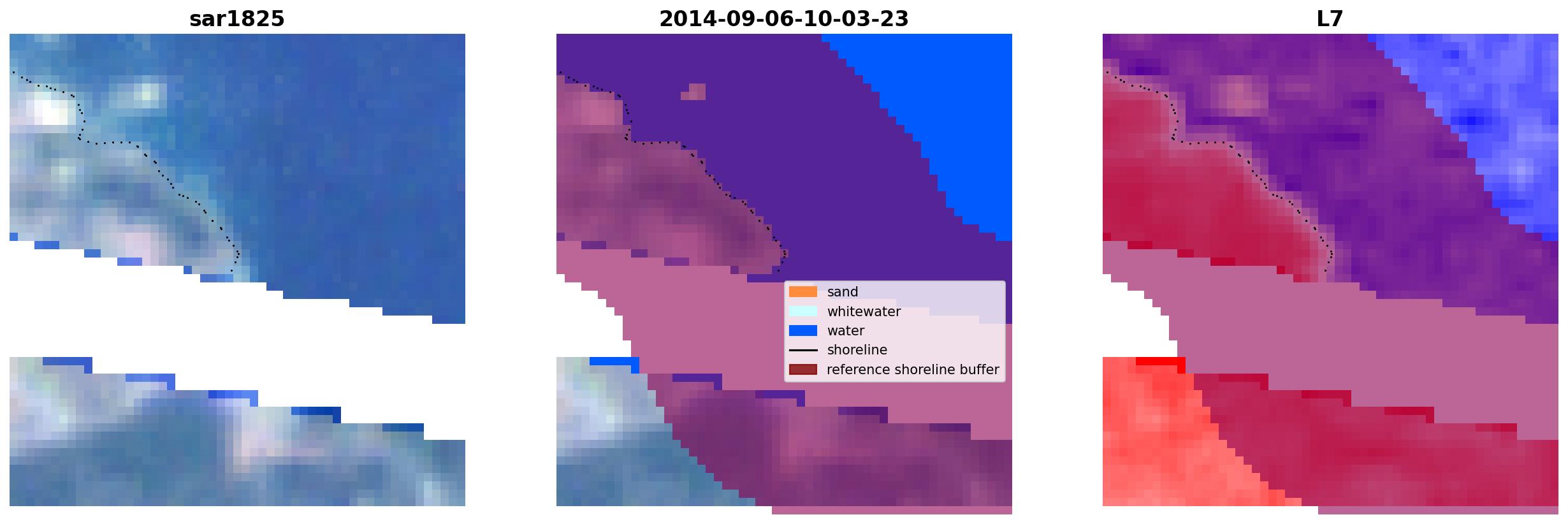 sar1825

2014-09-06-10-03-23

L7

sand
whitewater
water
shoreline
reference shoreline buffer